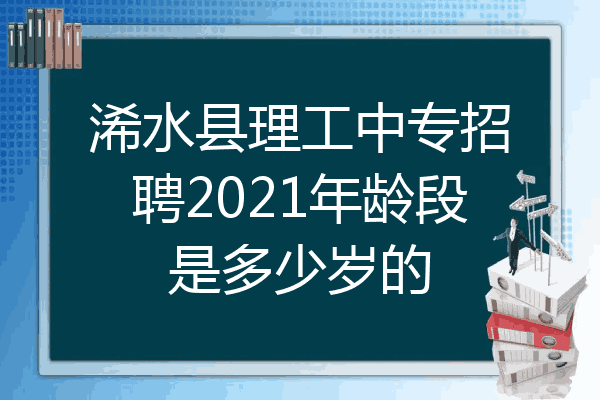 浠水县理工中专招聘2021年龄段是多少岁的